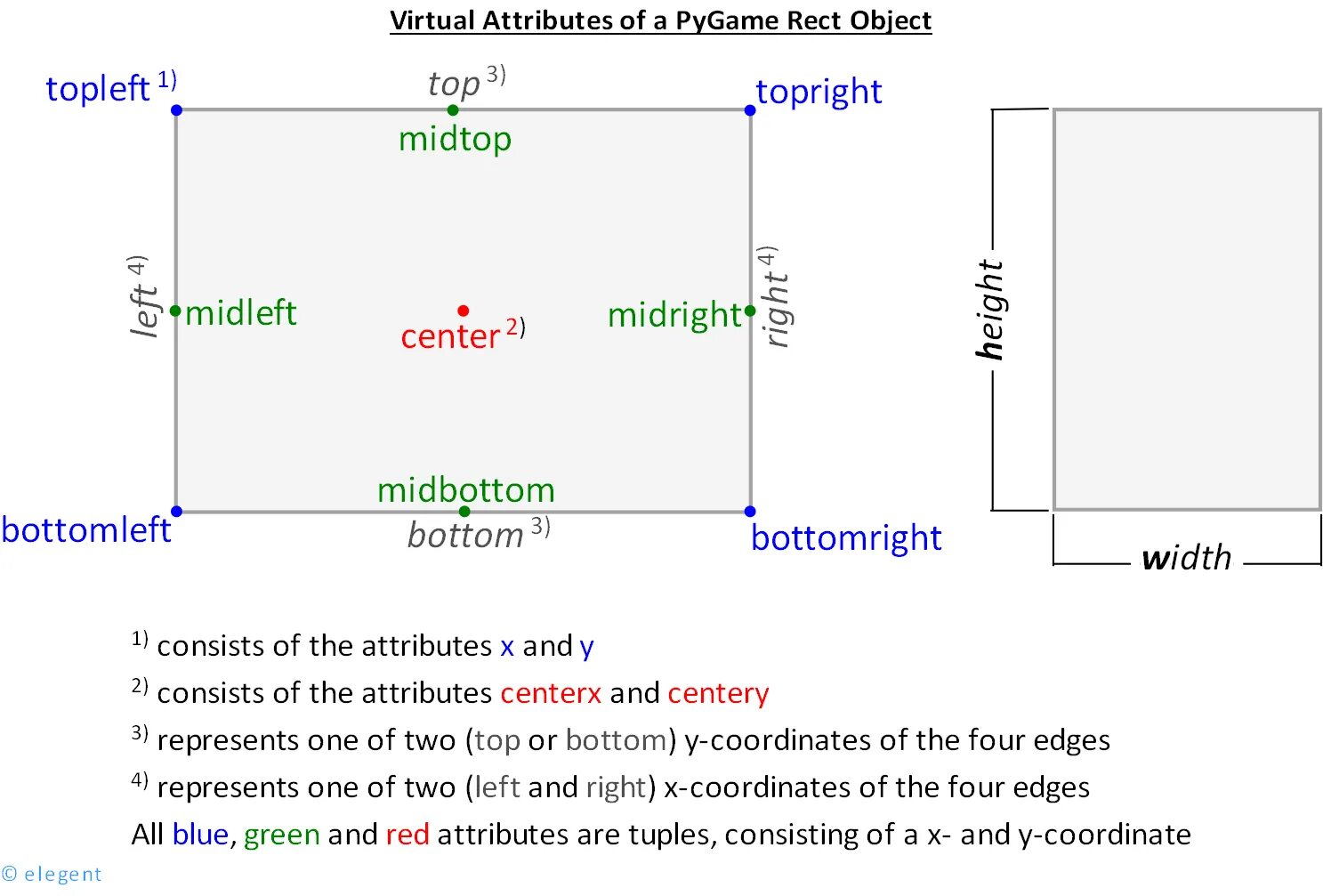 Virtual Attributes of a PyGame Rect Object

topleft $^{1)}$

top $^{3)}$

topright

midtop

left $^{4)}$

midleft

center $^{2)}$

midright

right $^{4)}$

midbottom

bottomleft

bottom $^{3)}$

bottomright

height

width

$^{1)}$ consists of the attributes x and y

$^{2)}$ consists of the attributes centerx and centery

$^{3)}$ represents one of two (top or bottom) y-coordinates of the four edges

$^{4)}$ represents one of two (left and right) x-coordinates of the four edges

All blue, green and red attributes are tuples, consisting of a x- and y-coordinate

© elegent